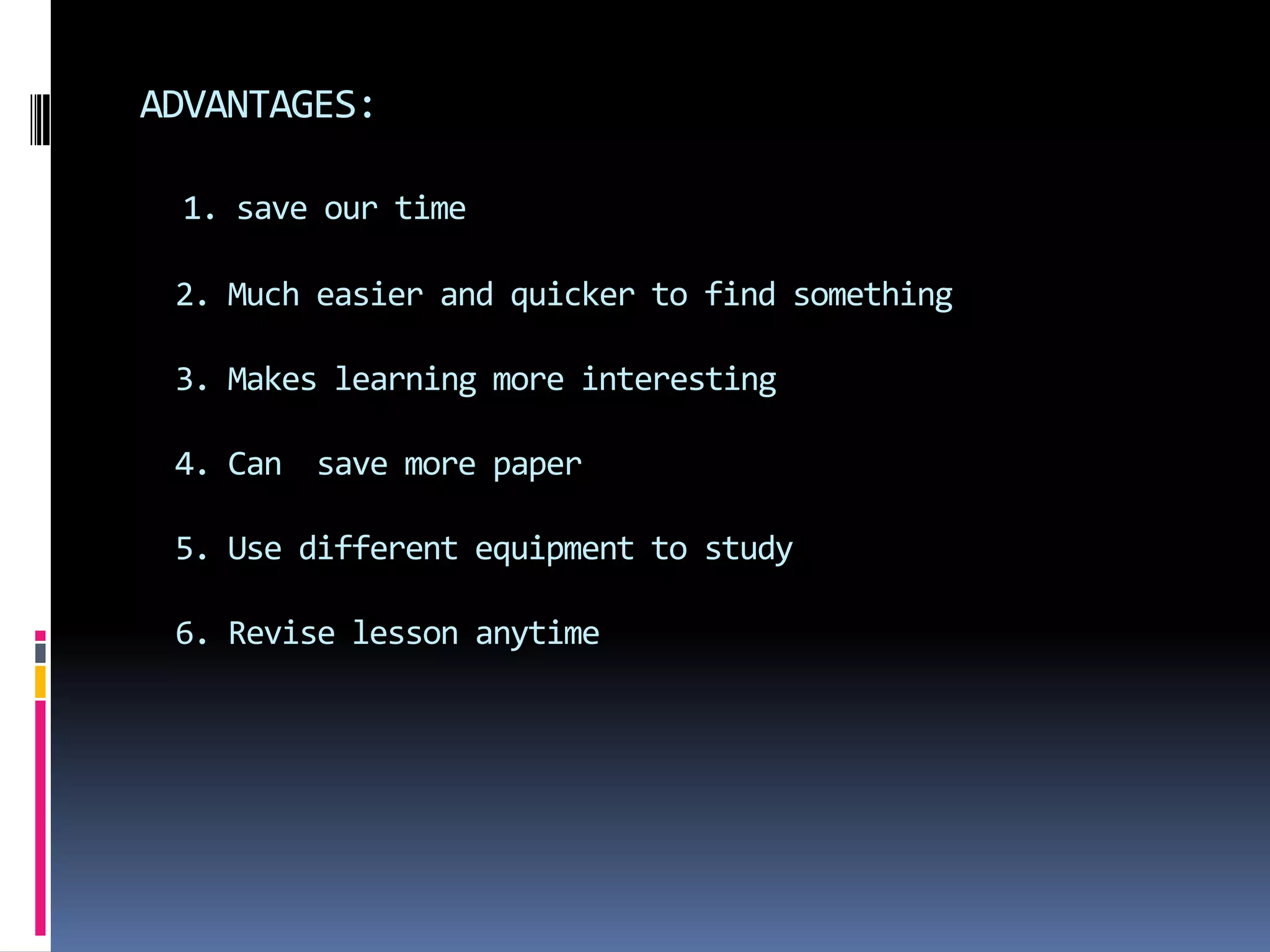 ADVANTAGES:

1. save our time

2. Much easier and quicker to find something

3. Makes learning more interesting

4. Can  save more paper

5. Use different equipment to study

6. Revise lesson anytime